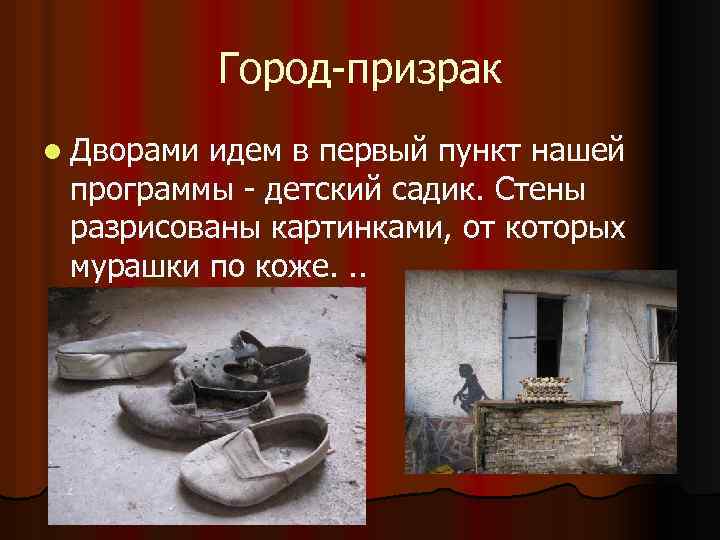 Город-призрак

Дворами идем в первый пункт нашей программы - детский садик. Стены разрисованы картинками, от которых мурашки по коже. ..